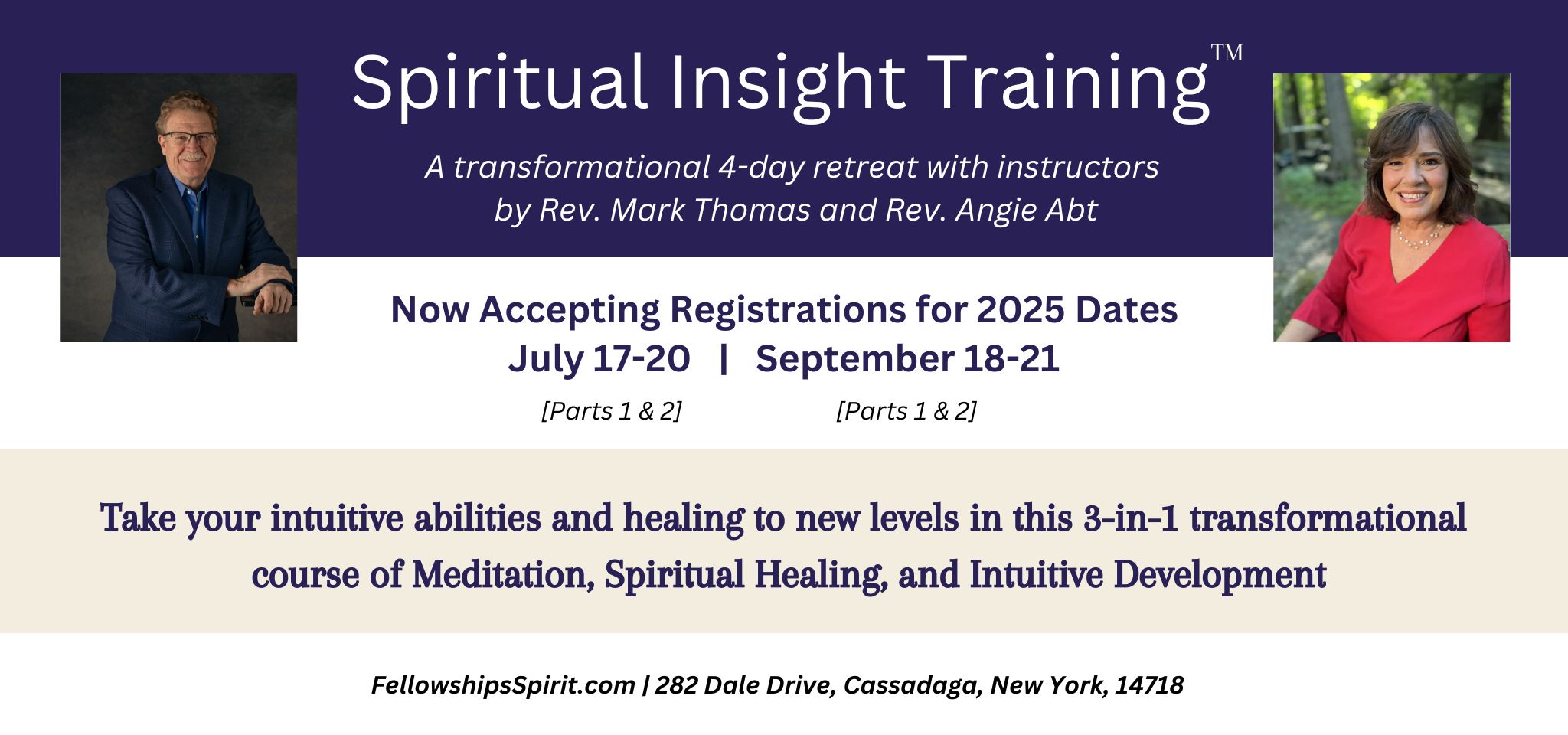 Spiritual Insight Training™

A transformational 4-day retreat with instructors by Rev. Mark Thomas and Rev. Angie Abt

Now Accepting Registrations for 2025 Dates
July 17-20 | September 18-21
[Parts 1 & 2] [Parts 1 & 2]

Take your intuitive abilities and healing to new levels in this 3-in-1 transformational course of Meditation, Spiritual Healing, and Intuitive Development

FellowshipsSpirit.com | 282 Dale Drive, Cassadaga, New York, 14718